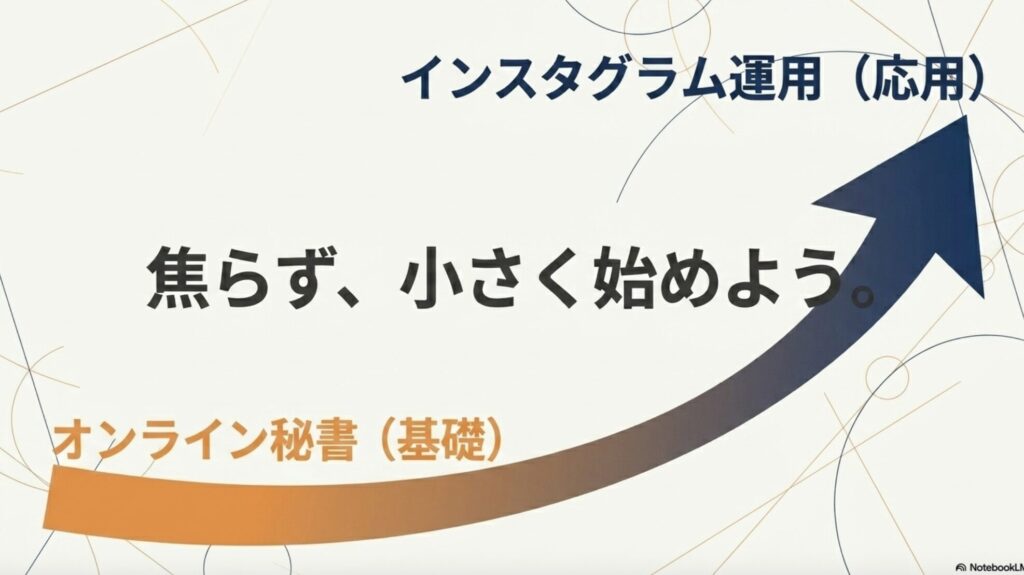 インスタグラム運用（応用）

焦らず、小さく始めよう。

オンライン秘書（基礎）

NotebookLM